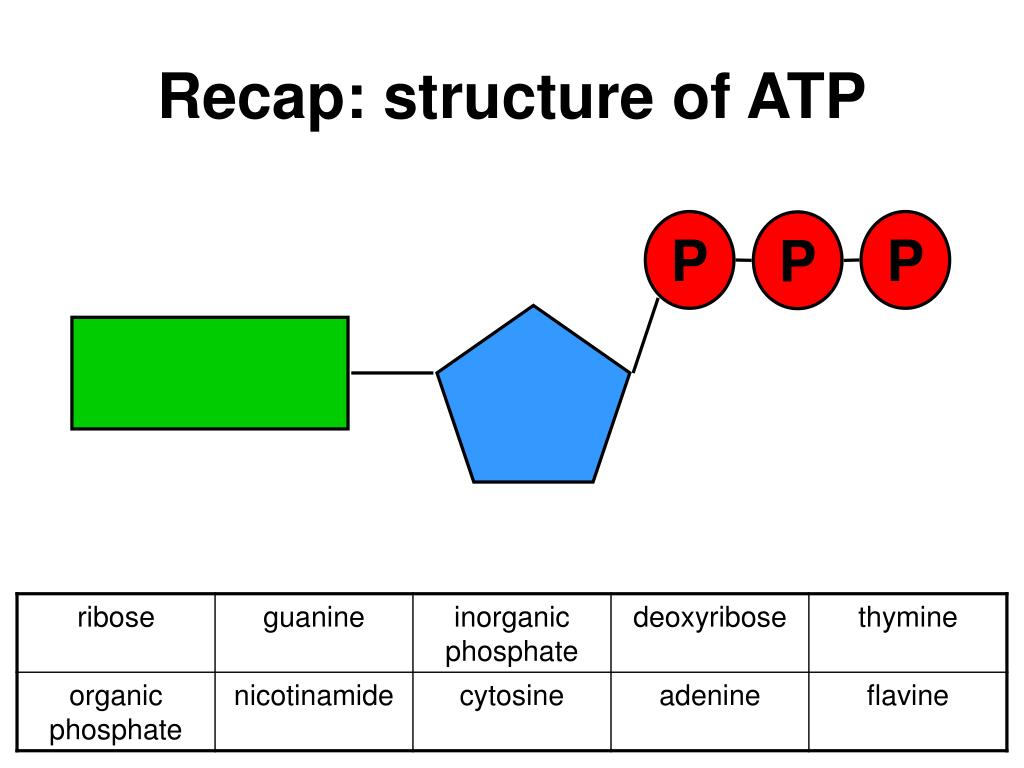 Recap: structure of ATP

P P P

| ribose | guanine | inorganic phosphate | deoxyribose | thymine |
|---|---|---|---|---|
| organic phosphate | nicotinamide | cytosine | adenine | flavine |